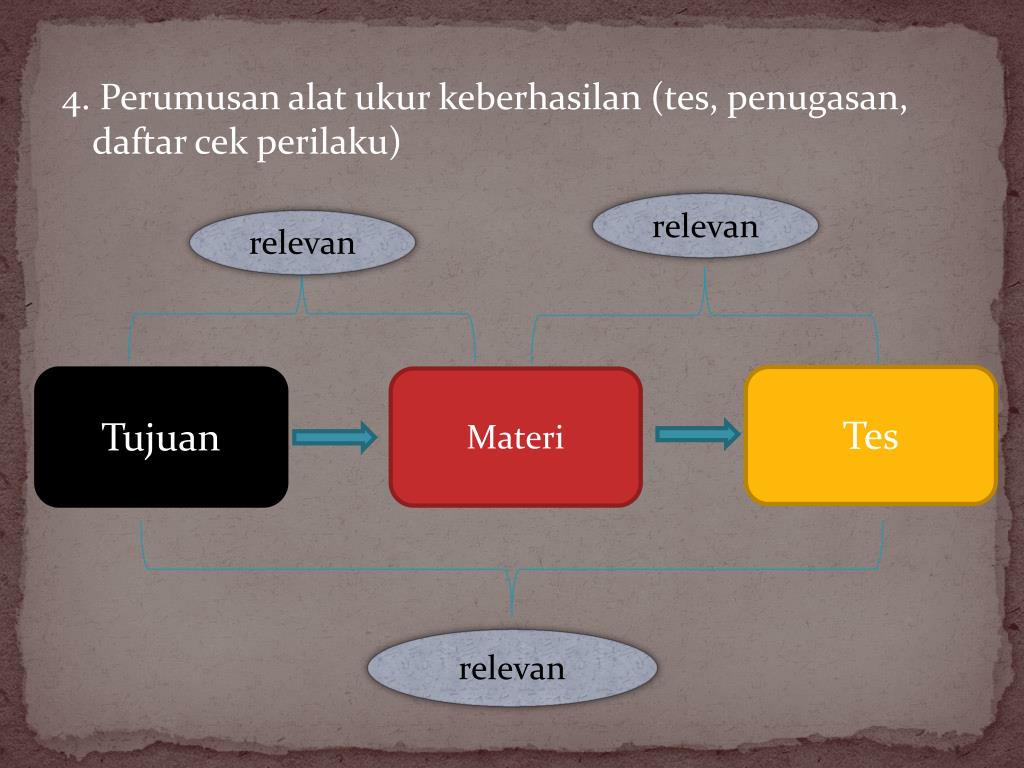 4. Perumusan alat ukur keberhasilan (tes, penugasan, daftar cek perilaku)

relevan

relevan

Tujuan

Materi

Tes

relevan